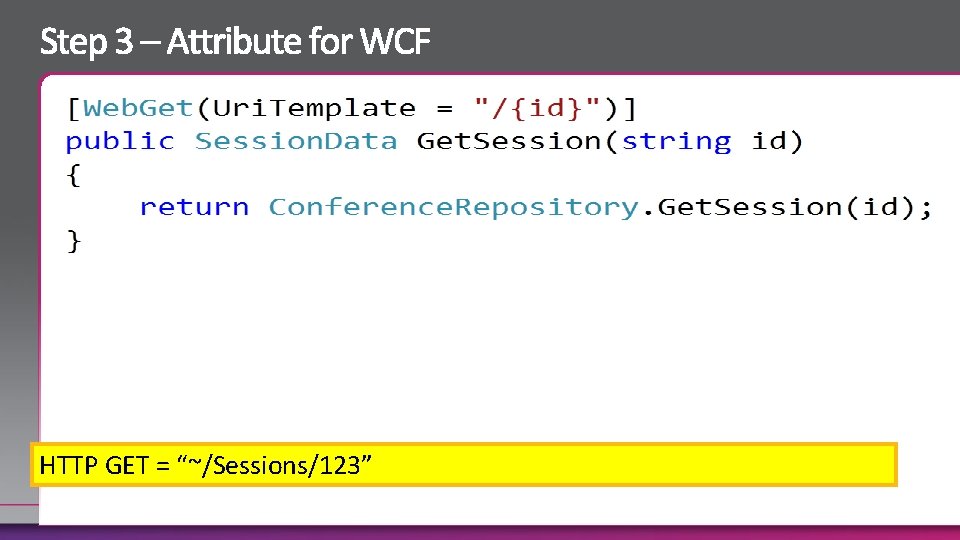 Step 3 – Attribute for WCF

[WebGet(UriTemplate = "/{id}")]
public SessionData GetSession(string id)
{
    return ConferenceRepository.GetSession(id);
}

HTTP GET = “~/Sessions/123”